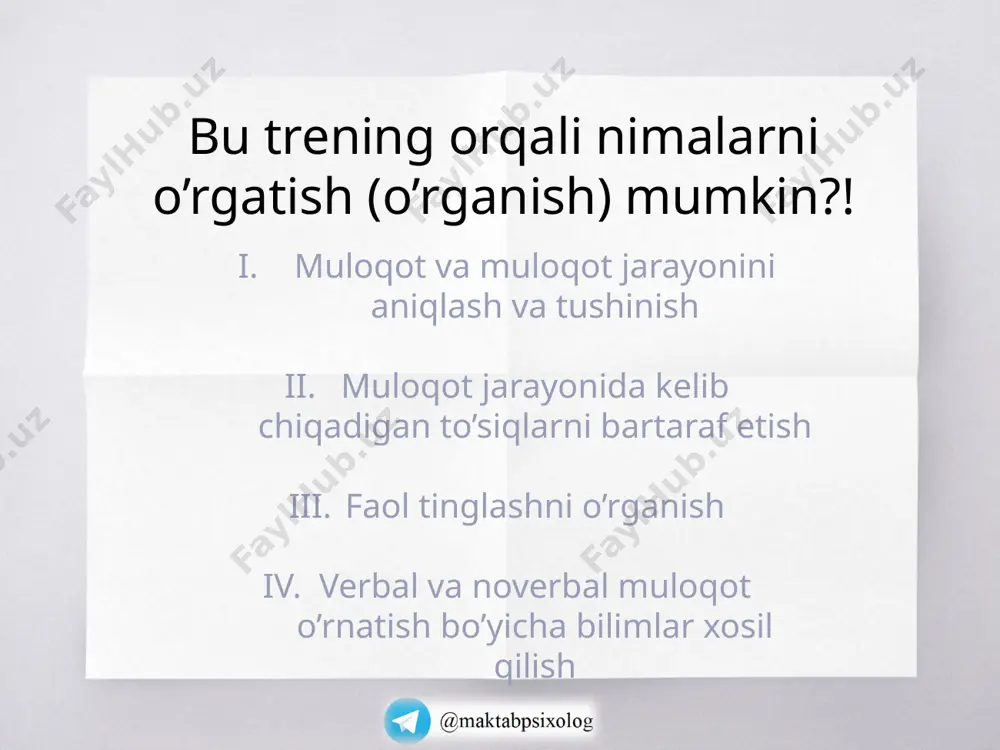 FaylHub.uz

Bu trening orqali nimalarni o’rgatish (o’rganish) mumkin?!

I. Muloqot va muloqot jarayonini aniqlash va tushinish

II. Muloqot jarayonida kelib chiqadigan to’siqlarni bartaraf etish

III. Faol tinglashni o’rganish

IV. Verbal va noverbal muloqot o’rnatish bo’yicha bilimlar xosil qilish

@maktabpsixolog